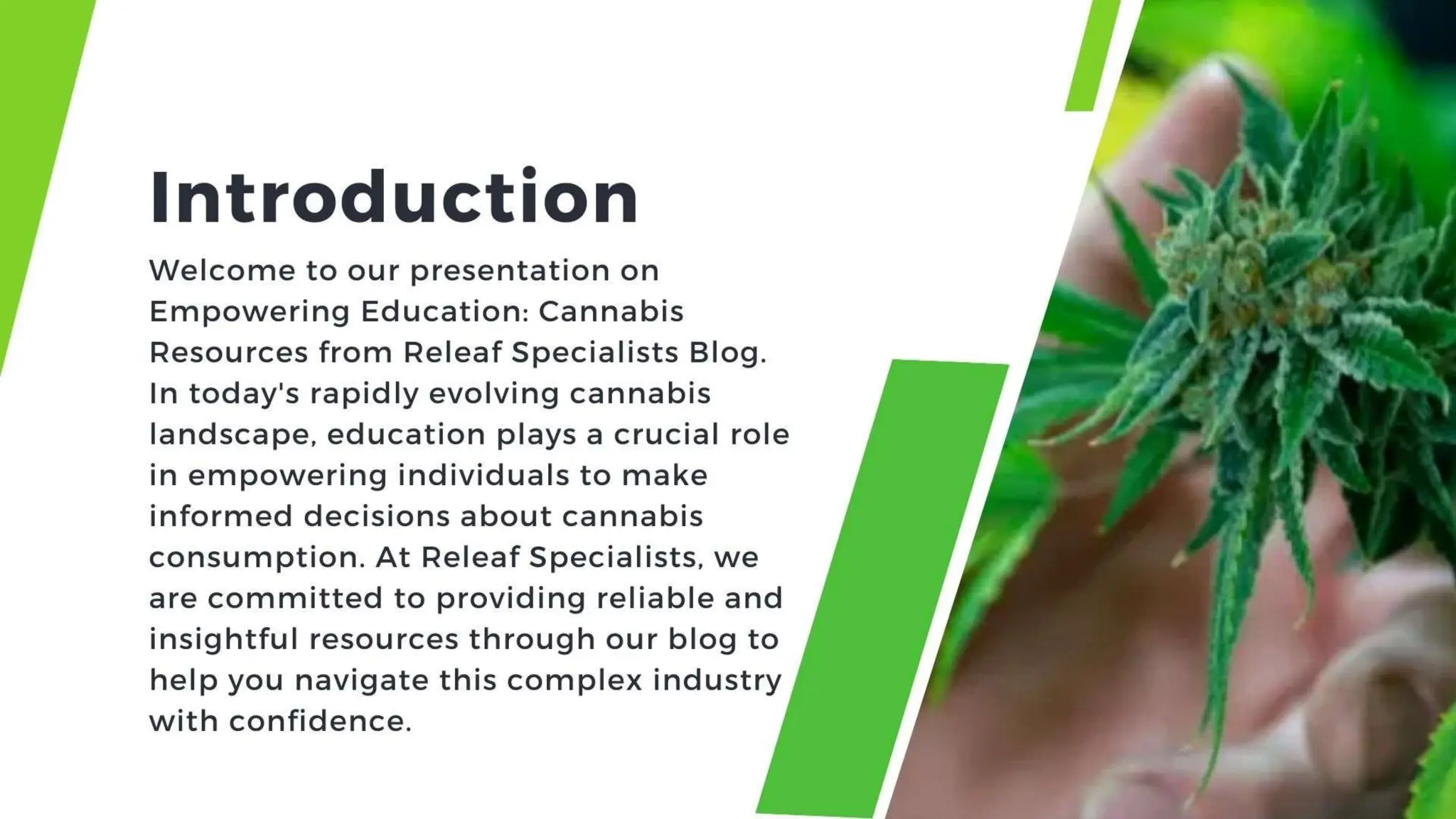 Introduction

Welcome to our presentation on Empowering Education: Cannabis Resources from Releaf Specialists Blog. In today's rapidly evolving cannabis landscape, education plays a crucial role in empowering individuals to make informed decisions about cannabis consumption. At Releaf Specialists, we are committed to providing reliable and insightful resources through our blog to help you navigate this complex industry with confidence.